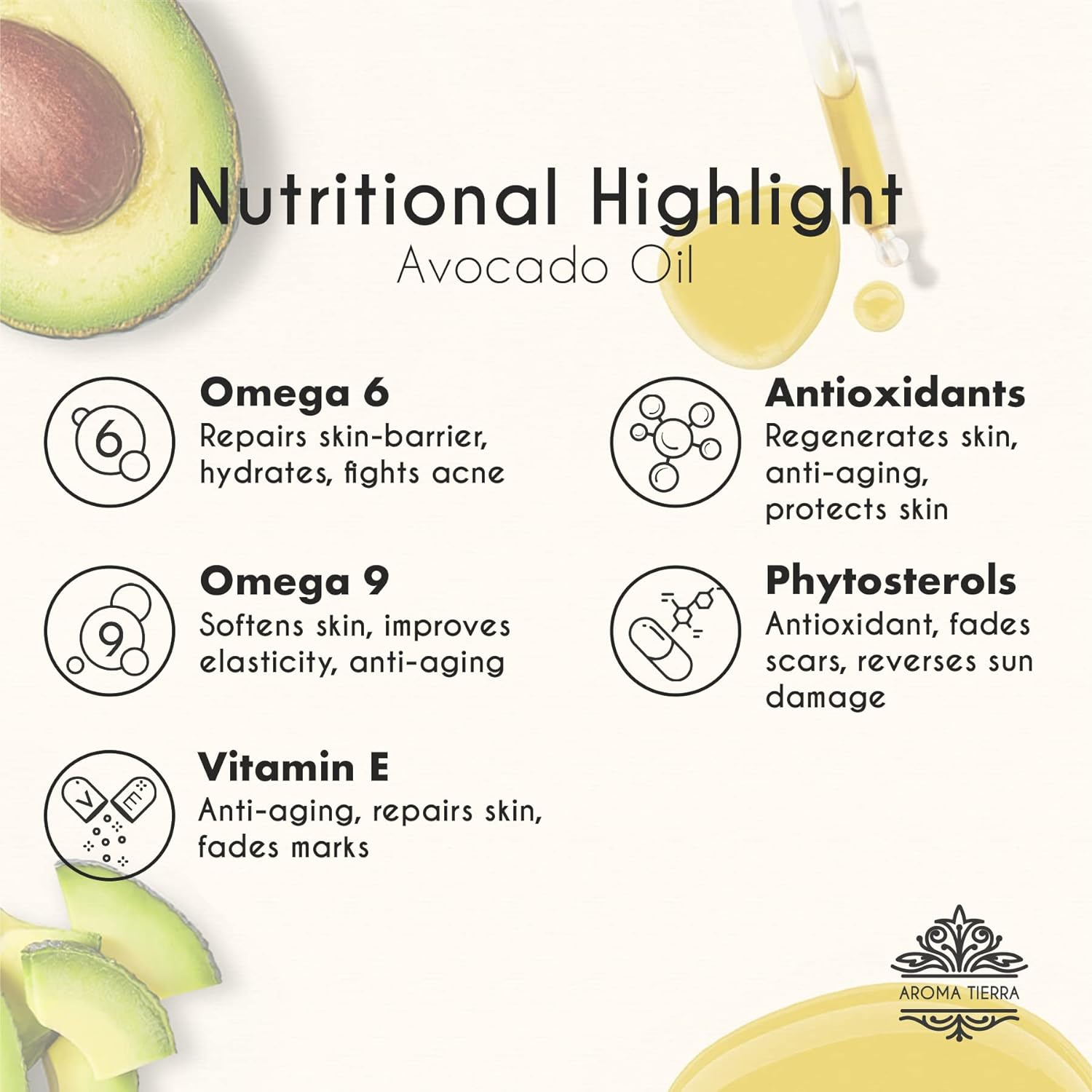 Nutritional Highlight
Avocado Oil

6

Omega 6
Repairs skin-barrier, hydrates, fights acne

9

Omega 9
Softens skin, improves elasticity, anti-aging

V E

Vitamin E
Anti-aging, repairs skin, fades marks

Antioxidants
Regenerates skin, anti-aging, protects skin

Phytosterols
Antioxidant, fades scars, reverses sun damage

AROMA TIERRA